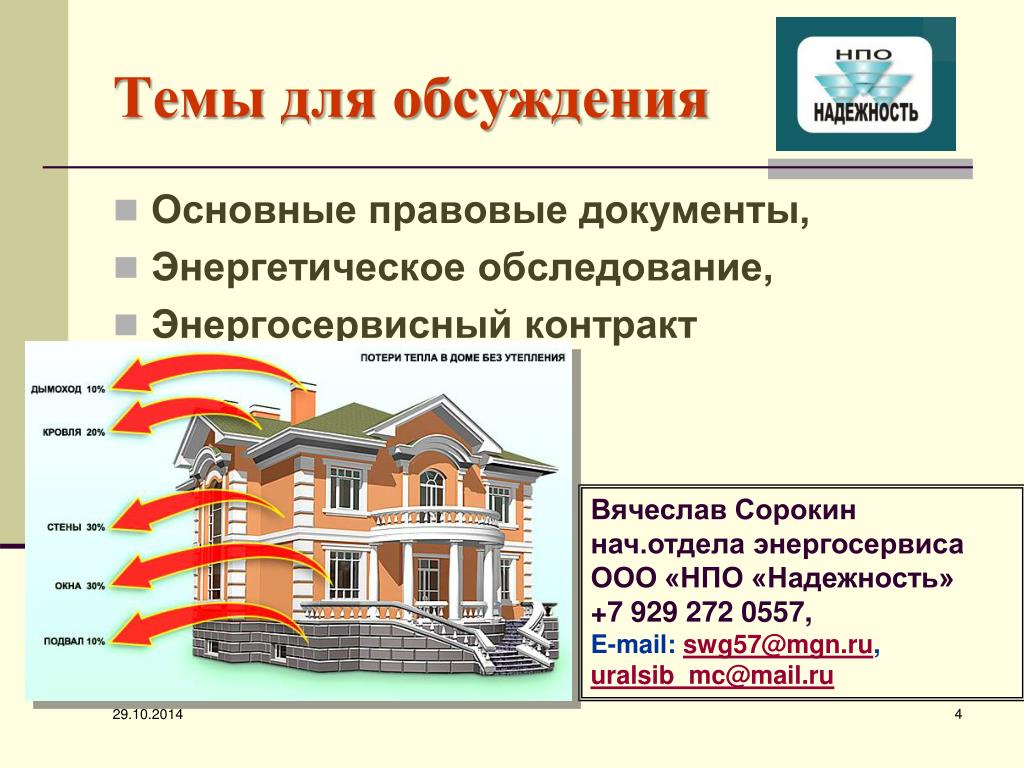 Темы для обсуждения

НПО
НАДЕЖНОСТЬ

Основные правовые документы,

Энергетическое обследование,

Энергосервисный контракт

ПОТЕРИ ТЕПЛА В ДОМЕ БЕЗ УТЕПЛЕНИЯ

ДЫМОХОД 10%

КРОВЛЯ 20%

СТЕНЫ 30%

ОКНА 30%

ПОДВАЛ 10%

Вячеслав Сорокин
нач.отдела энергосервиса
ООО «НПО «Надежность»
+7 929 272 0557,
E-mail: swg57@mgn.ru,
uralsib_mc@mail.ru

29.10.2014

4